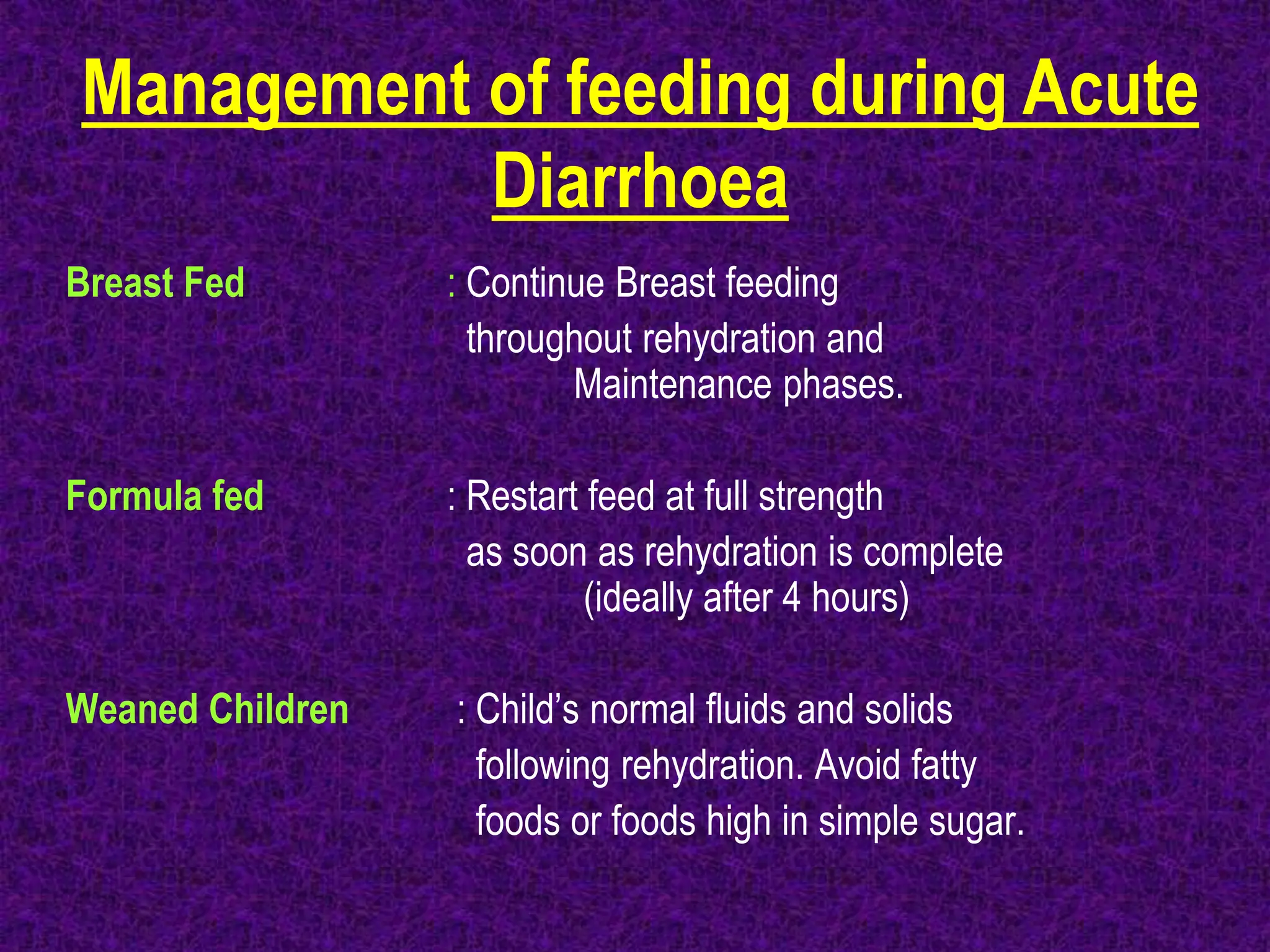 Management of feeding during Acute Diarrhoea

Breast Fed : Continue Breast feeding throughout rehydration and Maintenance phases.

Formula fed : Restart feed at full strength as soon as rehydration is complete (ideally after 4 hours)

Weaned Children : Child's normal fluids and solids following rehydration. Avoid fatty foods or foods high in simple sugar.